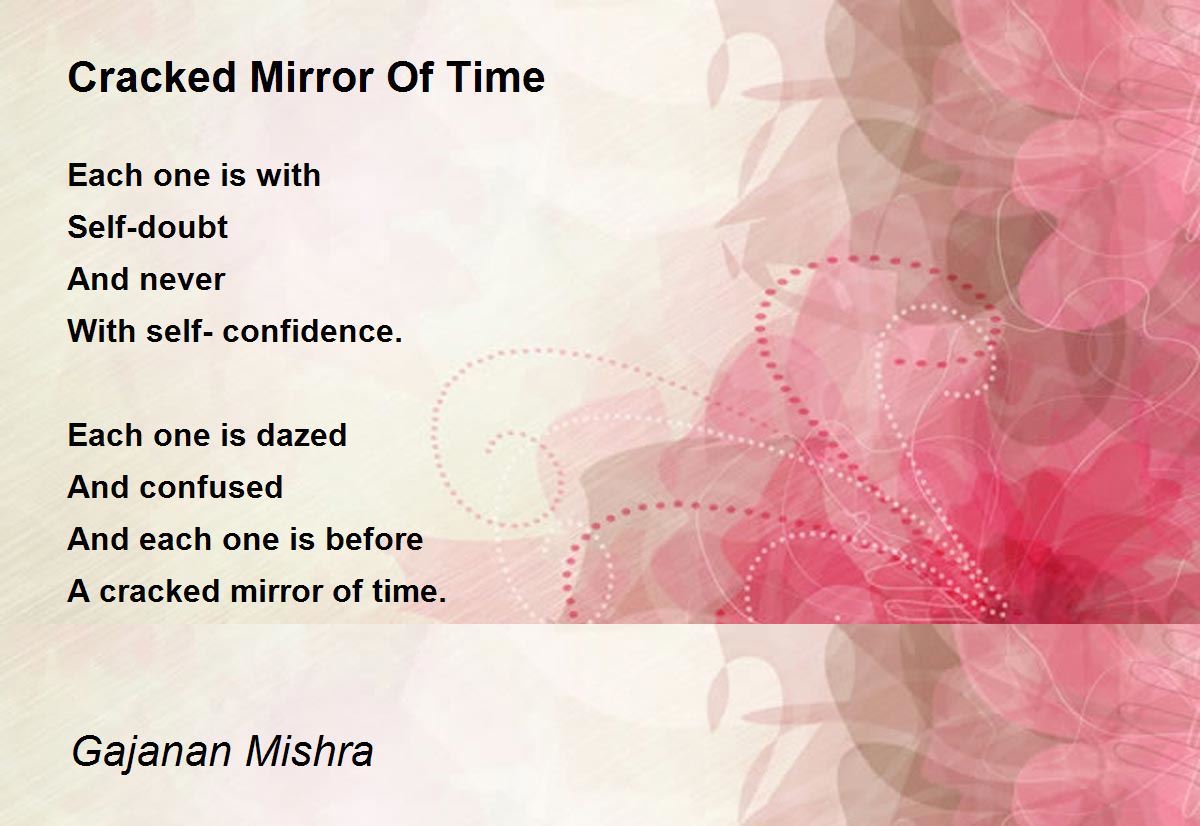 Cracked Mirror Of Time

Each one is with
Self-doubt
And never
With self- confidence.

Each one is dazed
And confused
And each one is before
A cracked mirror of time.

Gajanan Mishra